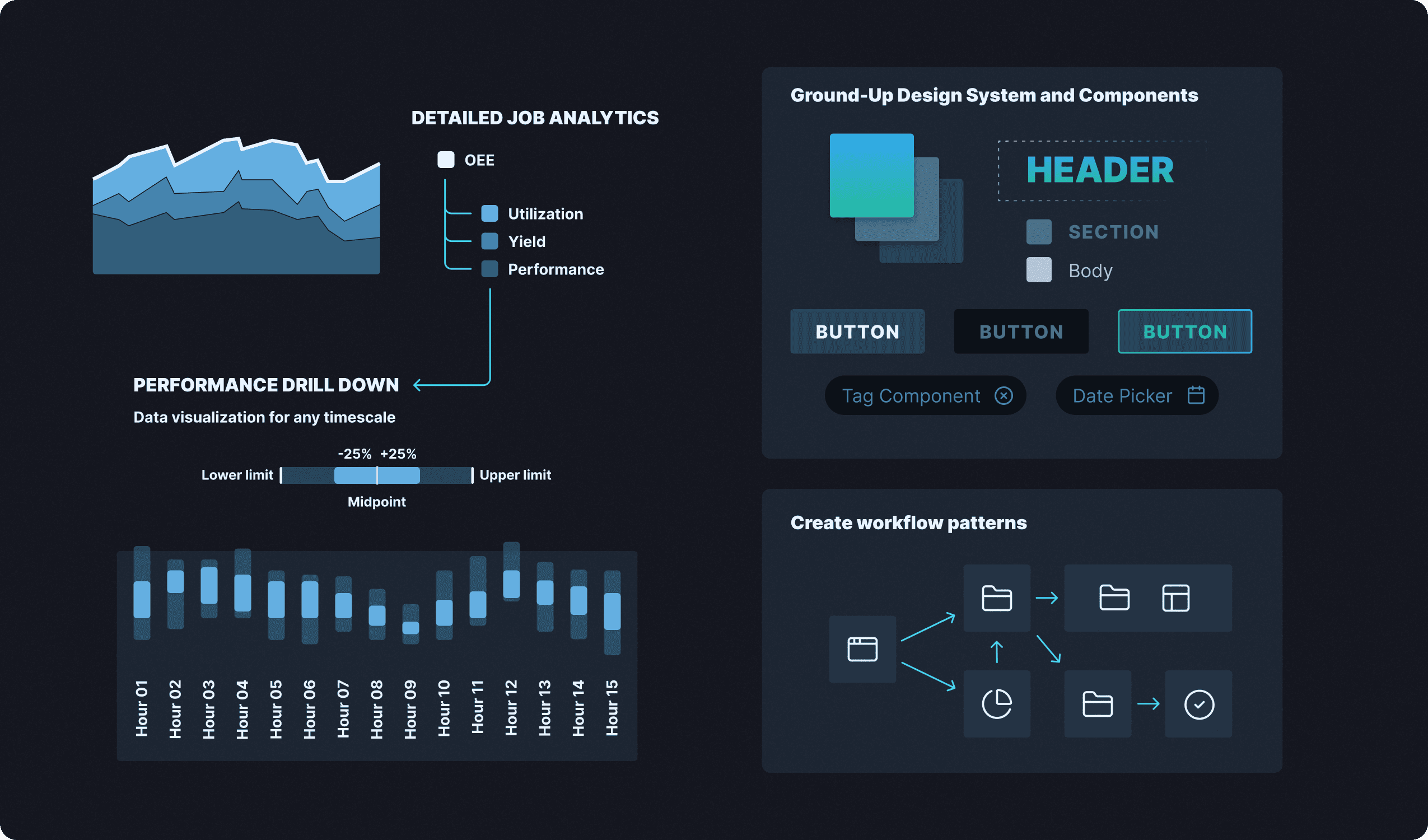 DETAILED JOB ANALYTICS

OEE

Utilization

Yield

Performance

PERFORMANCE DRILL DOWN

Data visualization for any timescale

-25% +25%

Lower limit

Upper limit

Midpoint

Hour 01
Hour 02
Hour 03
Hour 04
Hour 05
Hour 06
Hour 07
Hour 08
Hour 09
Hour 10
Hour 11
Hour 12
Hour 13
Hour 14
Hour 15

Ground-Up Design System and Components

HEADER

SECTION

Body

BUTTON BUTTON BUTTON

Tag Component

Date Picker

Create workflow patterns